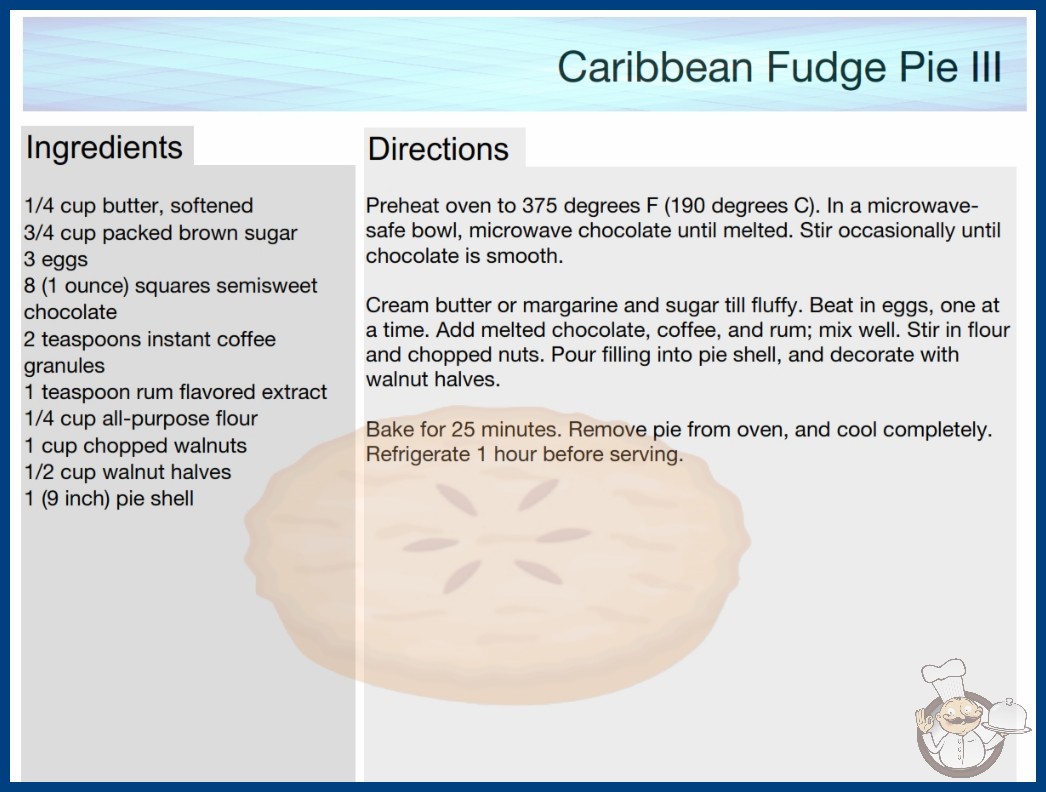 Caribbean Fudge Pie III

Ingredients

1/4 cup butter, softened
3/4 cup packed brown sugar
3 eggs
8 (1 ounce) squares semisweet chocolate
2 teaspoons instant coffee granules
1 teaspoon rum flavored extract
1/4 cup all-purpose flour
1 cup chopped walnuts
1/2 cup walnut halves
1 (9 inch) pie shell

Directions

Preheat oven to 375 degrees F (190 degrees C). In a microwave-safe bowl, microwave chocolate until melted. Stir occasionally until chocolate is smooth.

Cream butter or margarine and sugar till fluffy. Beat in eggs, one at a time. Add melted chocolate, coffee, and rum; mix well. Stir in flour and chopped nuts. Pour filling into pie shell, and decorate with walnut halves.

Bake for 25 minutes. Remove pie from oven, and cool completely. Refrigerate 1 hour before serving.